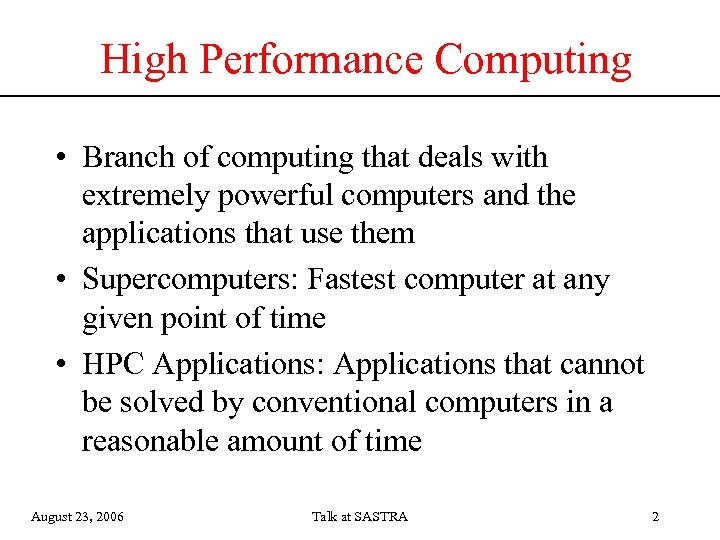 High Performance Computing

• Branch of computing that deals with extremely powerful computers and the applications that use them

• Supercomputers: Fastest computer at any given point of time

• HPC Applications: Applications that cannot be solved by conventional computers in a reasonable amount of time

August 23, 2006 Talk at SASTRA 2